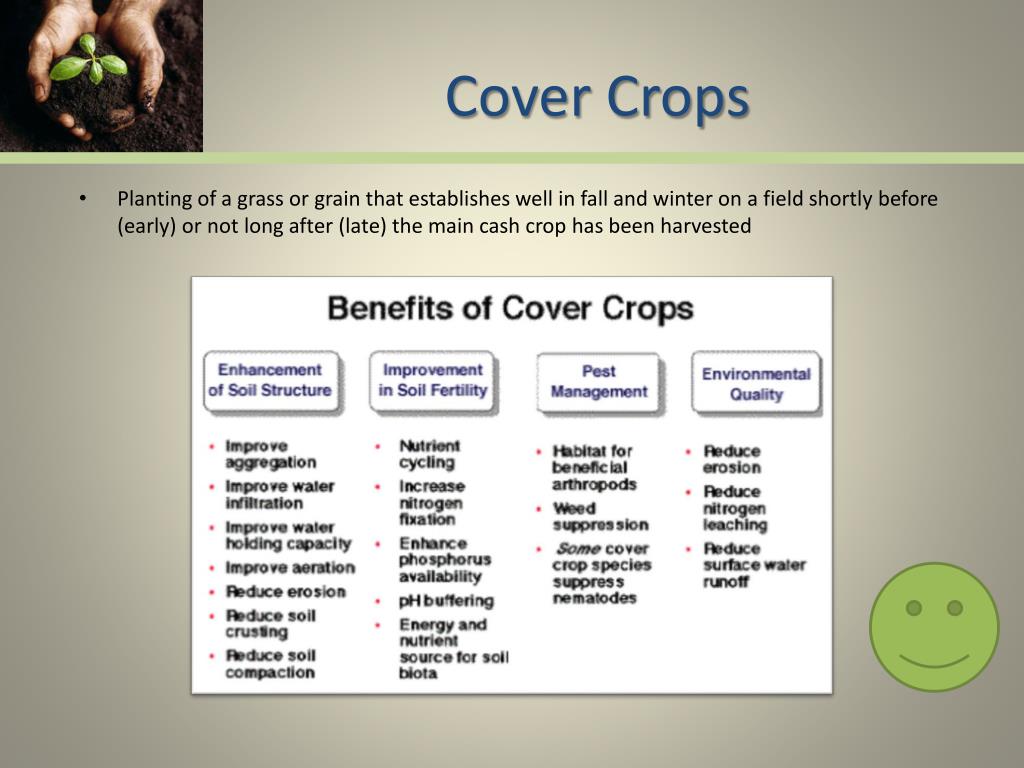 Cover Crops

• Planting of a grass or grain that establishes well in fall and winter on a field shortly before (early) or not long after (late) the main cash crop has been harvested

Benefits of Cover Crops

Enhancement of Soil Structure

• Improve aggregation
• Improve water infiltration
• Improve water holding capacity
• Improve aeration
• Reduce erosion
• Reduce soil crusting
• Reduce soil compaction

Improvement in Soil Fertility

• Nutrient cycling
• Increase nitrogen fixation
• Enhance phosphorus availability
• pH buffering
• Energy and nutrient source for soil biota

Pest Management

• Habitat for beneficial arthropods
• Weed suppression
• Some cover crop species suppress nematodes

Environmental Quality

• Reduce erosion
• Reduce nitrogen leaching
• Reduce surface water runoff